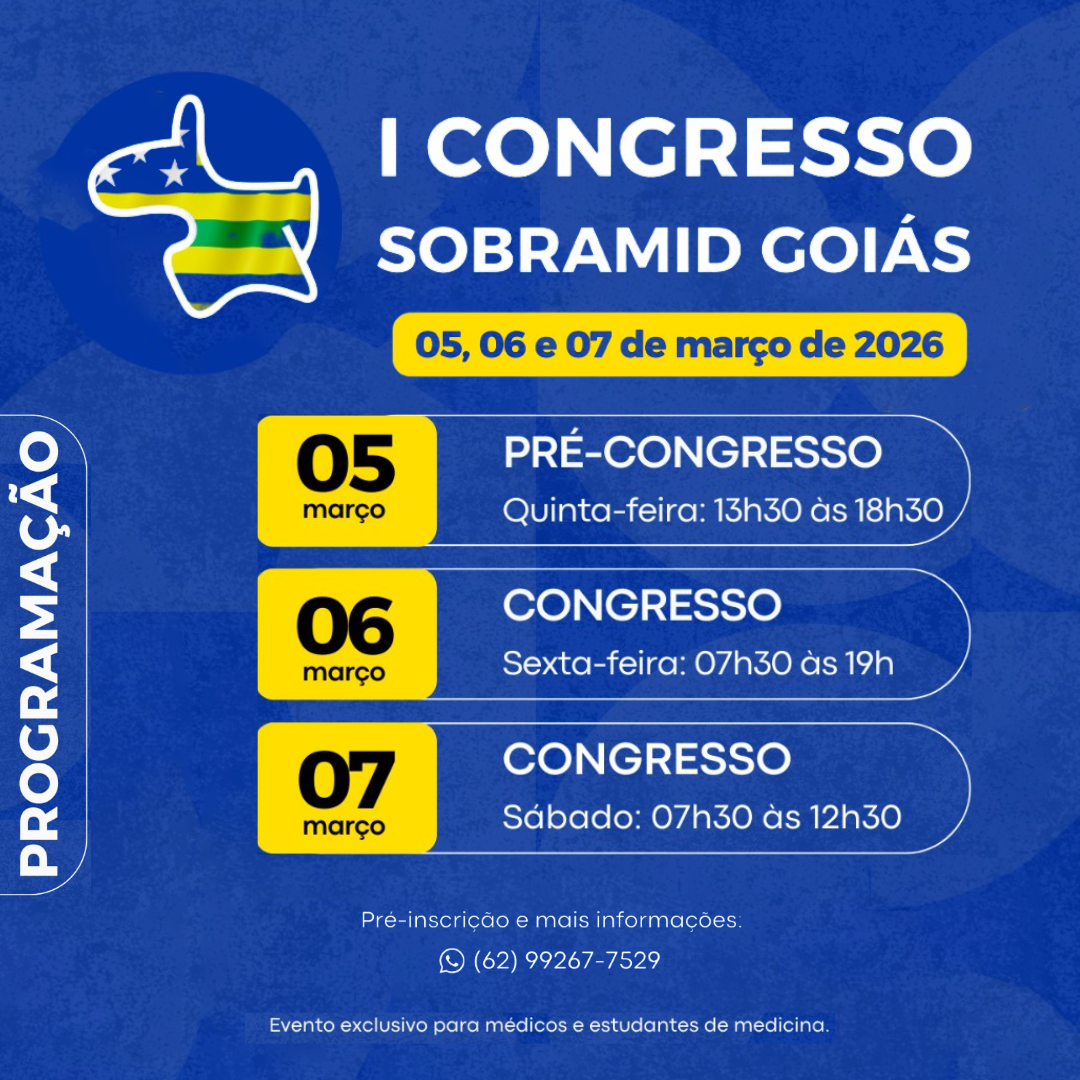 I CONGRESSO
SOBRAMID GOIÁS

05, 06 e 07 de março de 2026

PROGRAMAÇÃO

05
março
PRÉ-CONGRESSO
Quinta-feira: 13h30 às 18h30

06
março
CONGRESSO
Sexta-feira: 07h30 às 19h

07
março
CONGRESSO
Sábado: 07h30 às 12h30

Pré-inscrição e mais informações.
(62) 99267-7529

Evento exclusivo para médicos e estudantes de medicina.